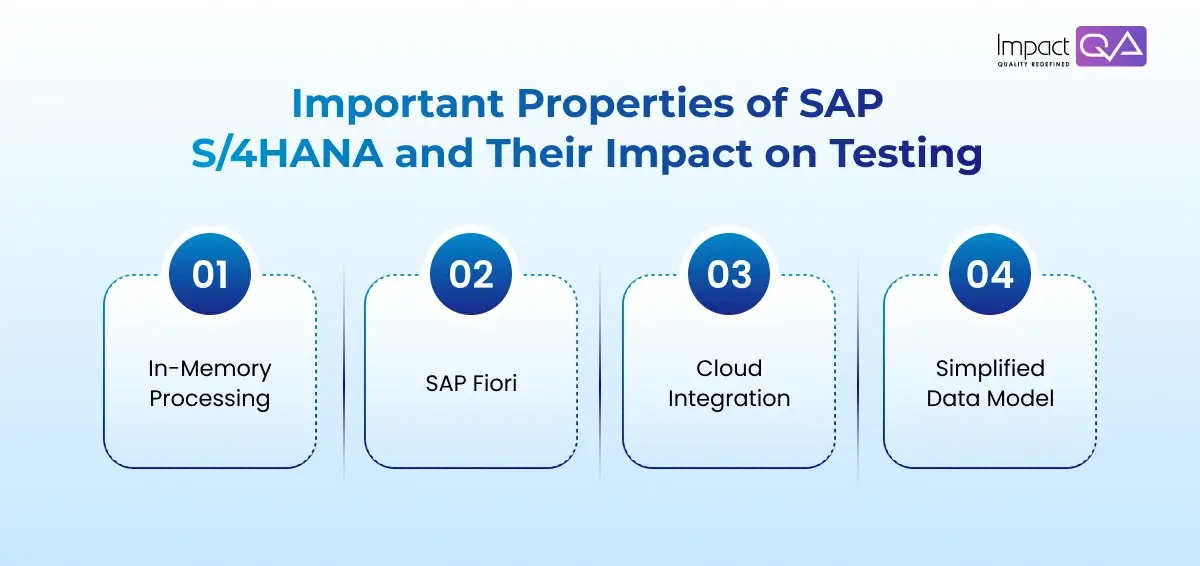 Impact QA
QUALITY REDEFINED

Important Properties of SAP S/4HANA and Their Impact on Testing

01
In-Memory Processing

02
SAP Fiori

03
Cloud Integration

04
Simplified Data Model